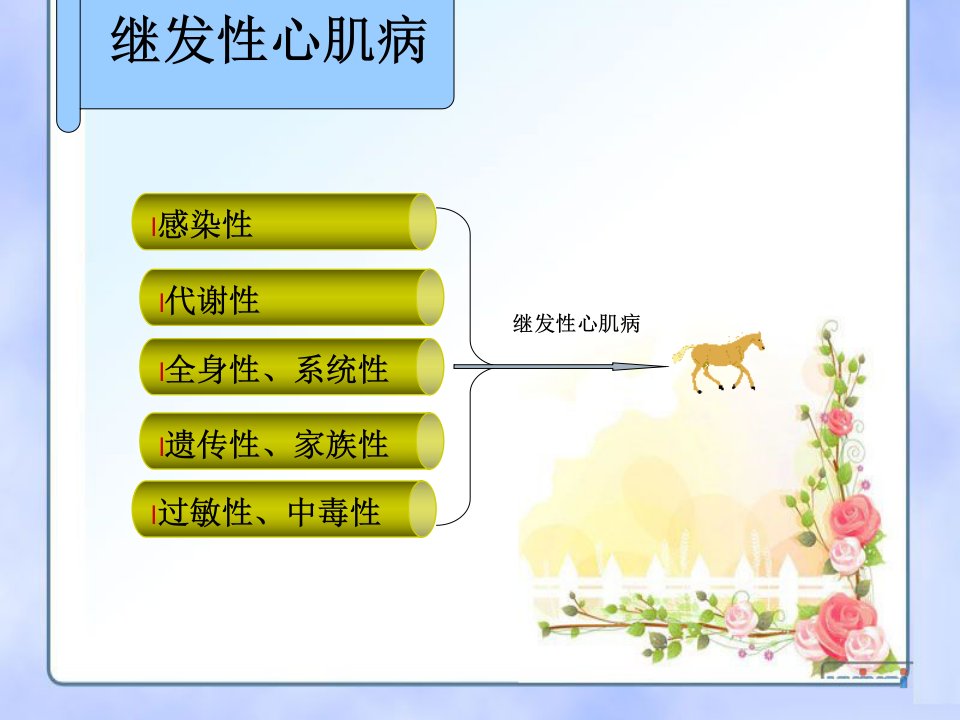 继发性心肌病

感染性

代谢性

全身性、系统性

遗传性、家族性

过敏性、中毒性

继发性心肌病